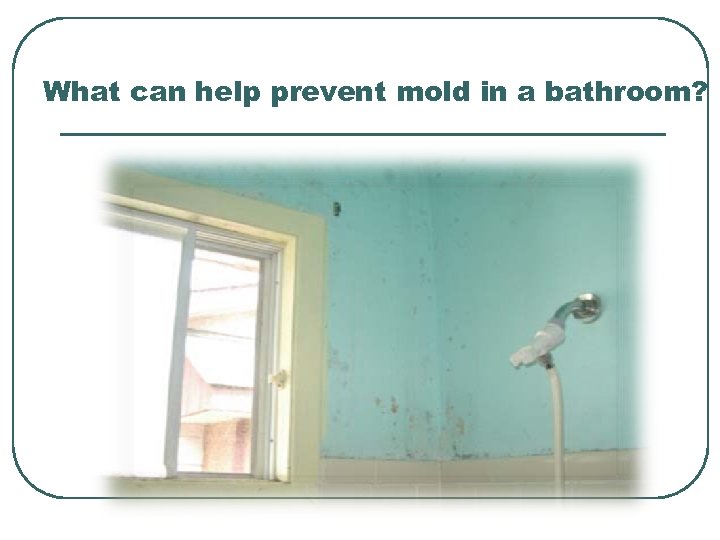 What can help prevent mold in a bathroom?